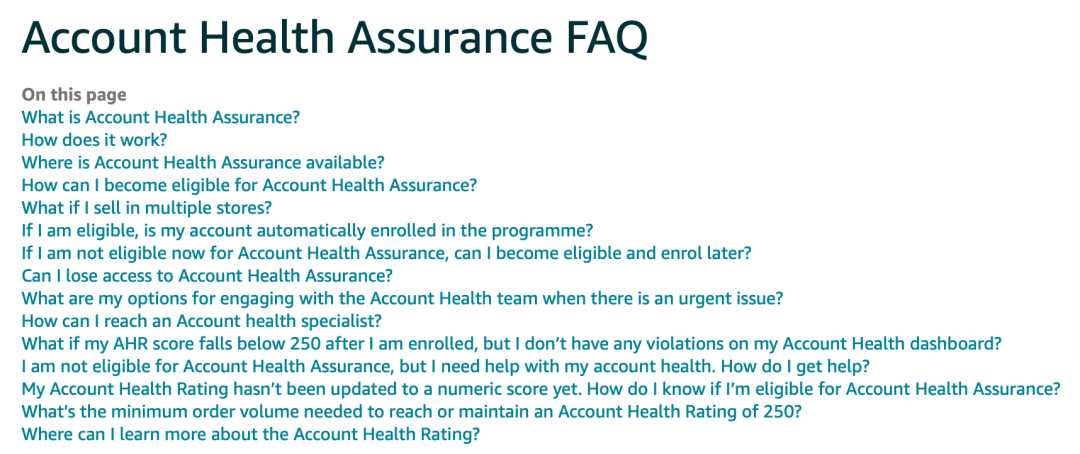 Account Health Assurance FAQ

On this page
What is Account Health Assurance?
How does it work?
Where is Account Health Assurance available?
How can I become eligible for Account Health Assurance?
What if I sell in multiple stores?
If I am eligible, is my account automatically enrolled in the programme?
If I am not eligible now for Account Health Assurance, can I become eligible and enrol later?
Can I lose access to Account Health Assurance?
What are my options for engaging with the Account Health team when there is an urgent issue?
How can I reach an Account health specialist?
What if my AHR score falls below 250 after I am enrolled, but I don't have any violations on my Account Health dashboard?
I am not eligible for Account Health Assurance, but I need help with my account health. How do I get help?
My Account Health Rating hasn't been updated to a numeric score yet. How do I know if I'm eligible for Account Health Assurance?
What's the minimum order volume needed to reach or maintain an Account Health Rating of 250?
Where can I learn more about the Account Health Rating?